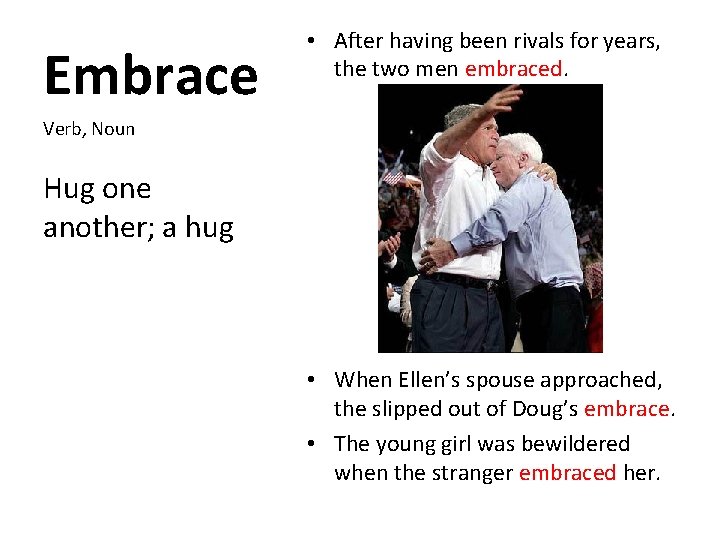 Embrace

Verb, Noun

Hug one another; a hug

• After having been rivals for years, the two men embraced.

• When Ellen's spouse approached, the slipped out of Doug's embrace.

• The young girl was bewildered when the stranger embraced her.